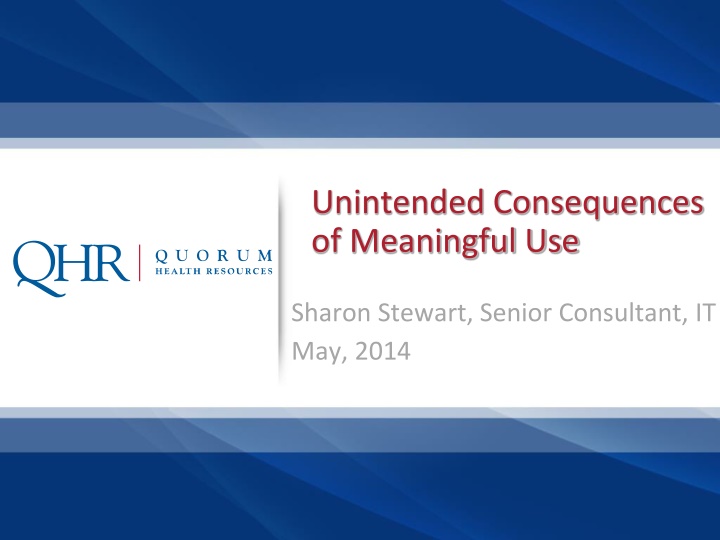 QHR | QUORUM HEALTH RESOURCES

Unintended Consequences of Meaningful Use

Sharon Stewart, Senior Consultant, IT
May, 2014